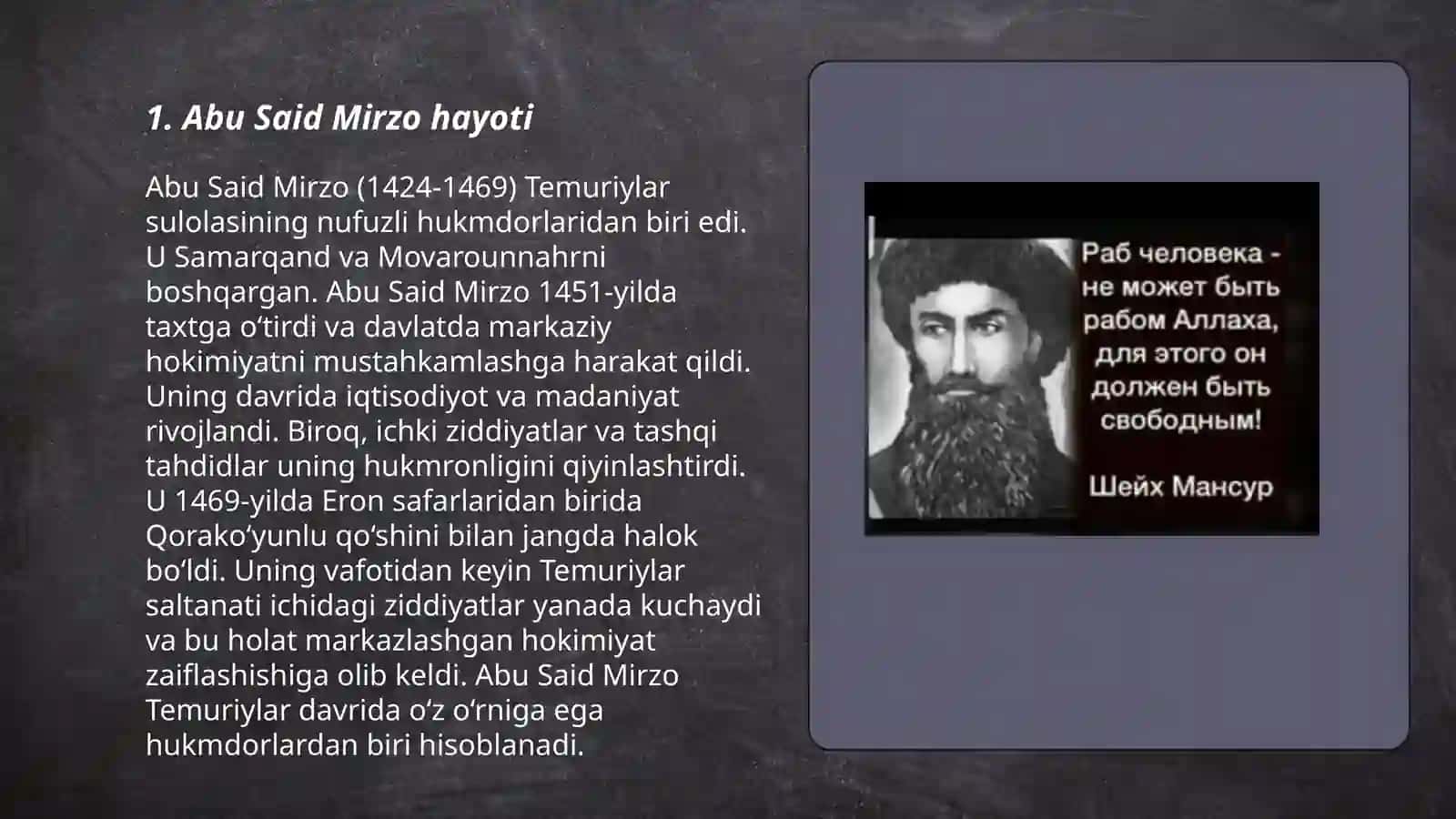 1. Abu Said Mirzo hayoti

Abu Said Mirzo (1424-1469) Temuriylar sulolasining nufuzli hukmdorlaridan biri edi. U Samarqand va Movarounnahrni boshqargan. Abu Said Mirzo 1451-yilda taxtga o‘tirdi va davlatda markaziy hokimiyatni mustahkamlashga harakat qildi. Uning davrida iqtisodiyot va madaniyat rivojlandi. Biroq, ichki ziddiyatlar va tashqi tahdidlar uning hukmronligini qiyinlashtirdi. U 1469-yilda Eron safarlaridan birida Qorako‘yunlu qo‘shini bilan jangda halok bo‘ldi. Uning vafotidan keyin Temuriylar saltanati ichidagi ziddiyatlar yanada kuchaydi va bu holat markazlashgan hokimiyat zaiflashishiga olib keldi. Abu Said Mirzo Temuriylar davrida o‘z o‘rniga ega hukmdorlardan biri hisoblanadi.

Раб человека - не может быть рабом Аллаха, для этого он должен быть свободным!

Шейх Мансур